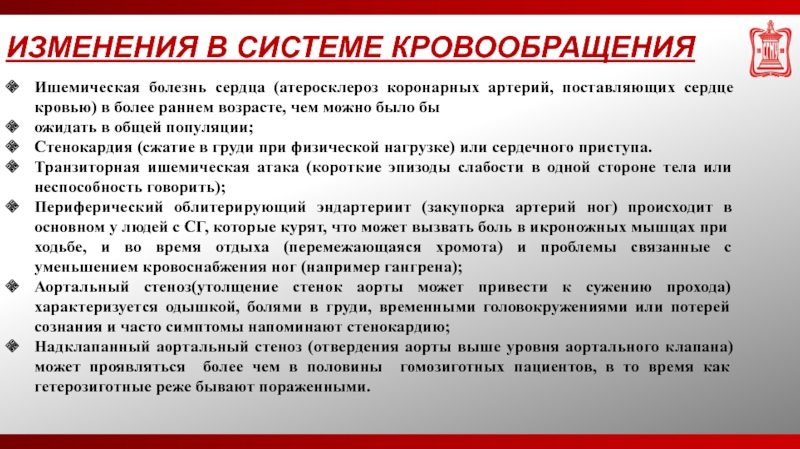 ИЗМЕНЕНИЯ В СИСТЕМЕ КРОВООБРАЩЕНИЯ

Ишемическая болезнь сердца (атеросклероз коронарных артерий, поставляющих сердце кровью) в более раннем возрасте, чем можно было бы

ожидать в общей популяции;

Стенокардия (сжатие в груди при физической нагрузке) или сердечного приступа.

Транзиторная ишемическая атака (короткие эпизоды слабости в одной стороне тела или неспособность говорить);

Периферический облитерирующий эндартериит (закупорка артерий ног) происходит в основном у людей с СГ, которые курят, что может вызвать боль в икроножных мышцах при ходьбе, и во время отдыха (перемежающаяся хромота) и проблемы связанные с уменьшением кровоснабжения ног (например гангрена);

Аортальный стеноз(утолщение стенок аорты может привести к сужению прохода) характеризуется одышкой, болями в груди, временными головокружениями или потерей сознания и часто симптомы напоминают стенокардию;

Надклапанный аортальный стеноз (отвердения аорты выше уровня аортального клапана) может проявляться более чем в половины гомозиготных пациентов, в то время как гетерозиготные реже бывают пораженными.